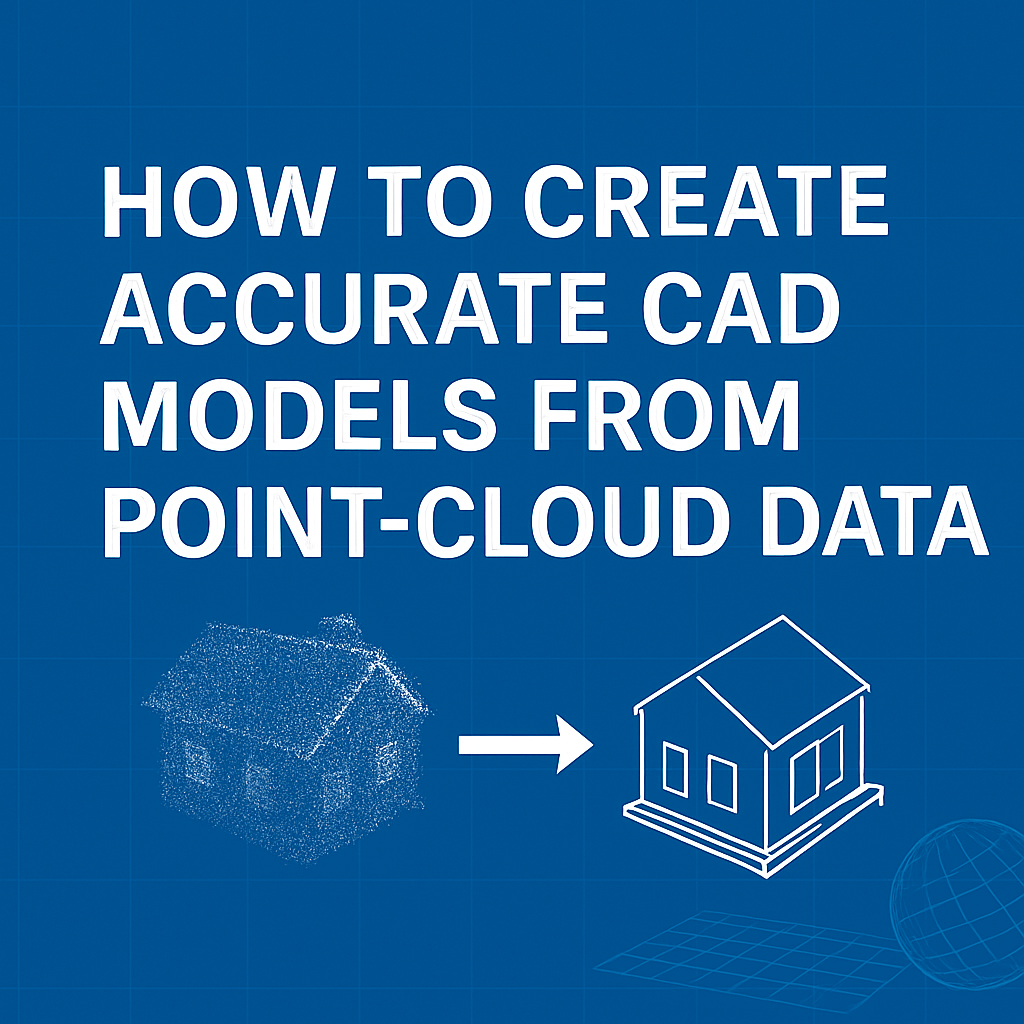 HOW TO CREATE ACCURATE CAD MODELS FROM POINT-CLOUD DATA